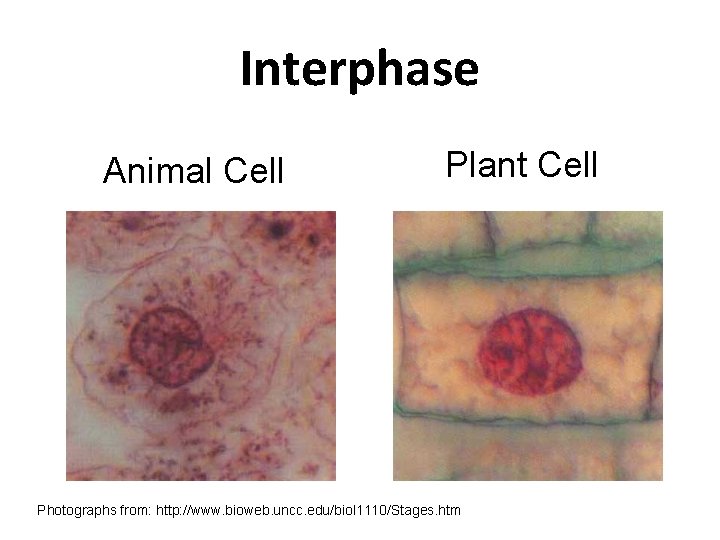 Interphase

Animal Cell

Plant Cell

Photographs from: http://www.bioweb.uncc.edu/biol1110/Stages.htm